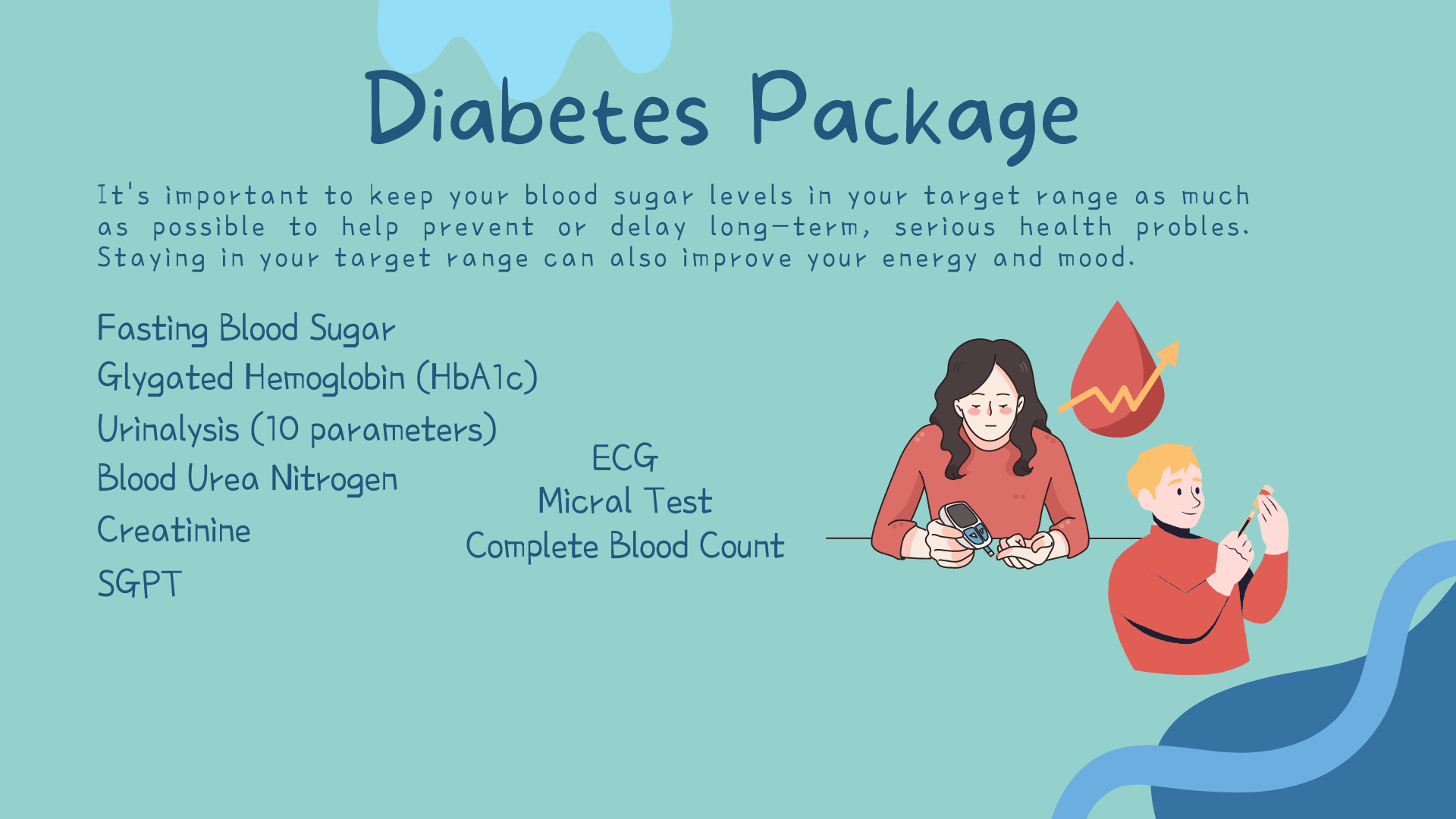 Diabetes Package

It's important to keep your blood sugar levels in your target range as much as possible to help prevent or delay long-term, serious health probles. Staying in your target range can also improve your energy and mood.

Fasting Blood Sugar
Glygated Hemoglobin (HbA1c)
Urinalysis (10 parameters)
Blood Urea Nitrogen
Creatinine
SGPT

ECG
Micral Test
Complete Blood Count